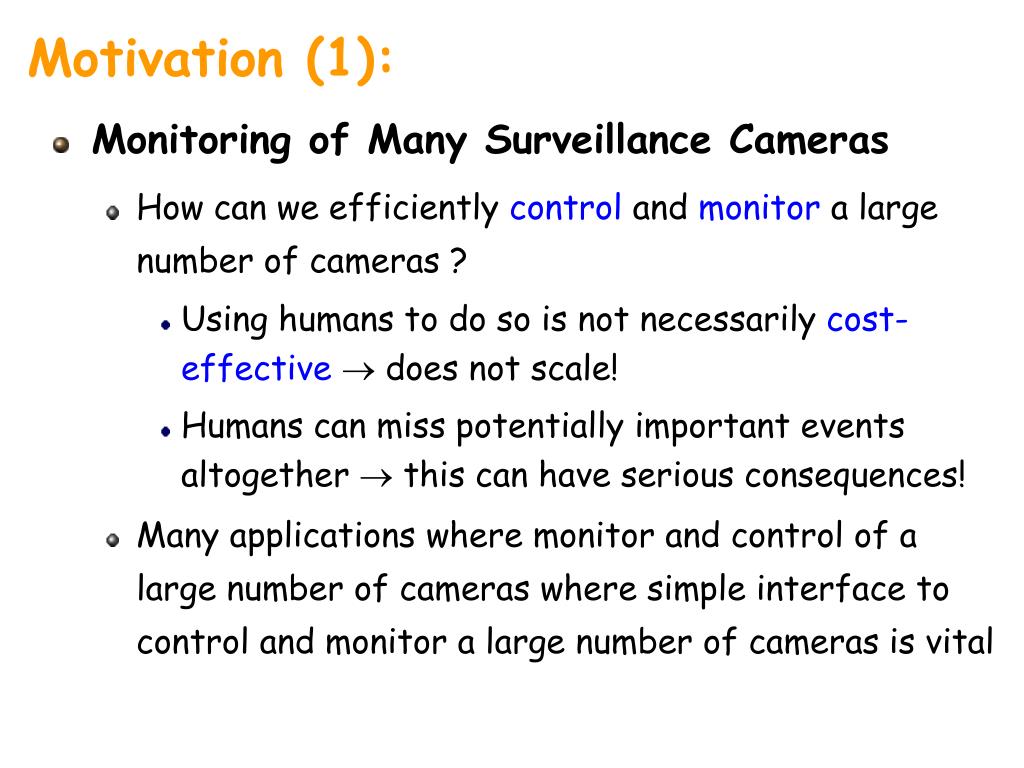 Motivation (1):

Monitoring of Many Surveillance Cameras

How can we efficiently control and monitor a large number of cameras ?

Using humans to do so is not necessarily cost-effective $\rightarrow$ does not scale!

Humans can miss potentially important events altogether $\rightarrow$ this can have serious consequences!

Many applications where monitor and control of a large number of cameras where simple interface to control and monitor a large number of cameras is vital